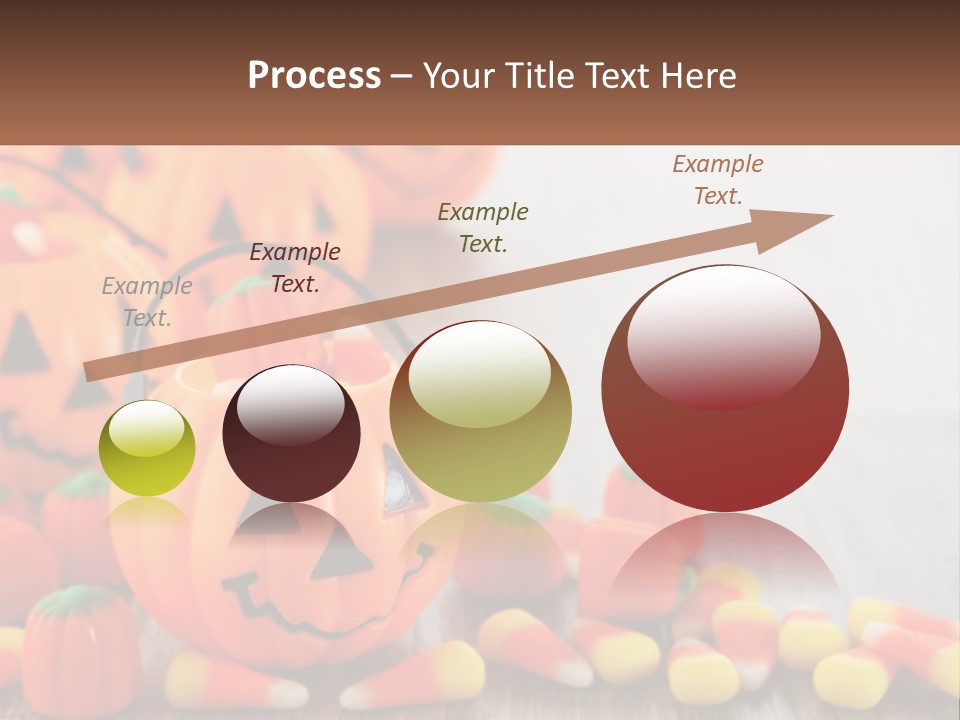 Process – Your Title Text Here

Example Text.

Example Text.

Example Text.

Example Text.